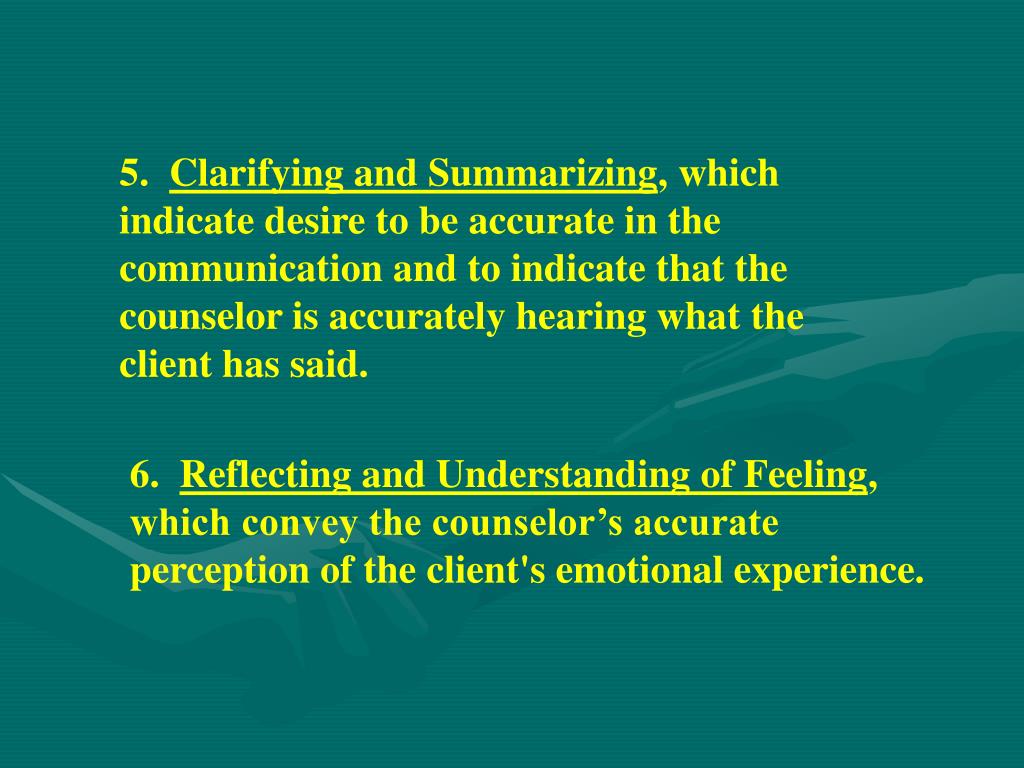 5. Clarifying and Summarizing, which indicate desire to be accurate in the communication and to indicate that the counselor is accurately hearing what the client has said.

6. Reflecting and Understanding of Feeling, which convey the counselor’s accurate perception of the client's emotional experience.